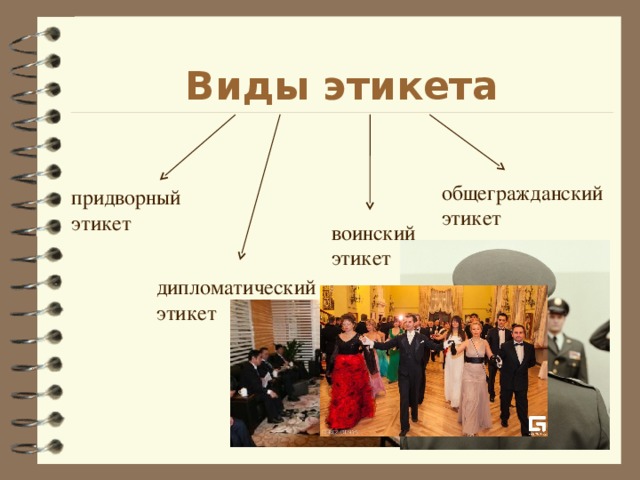 Виды этикета

придворный этикет

дипломатический этикет

воинский этикет

общегражданский этикет